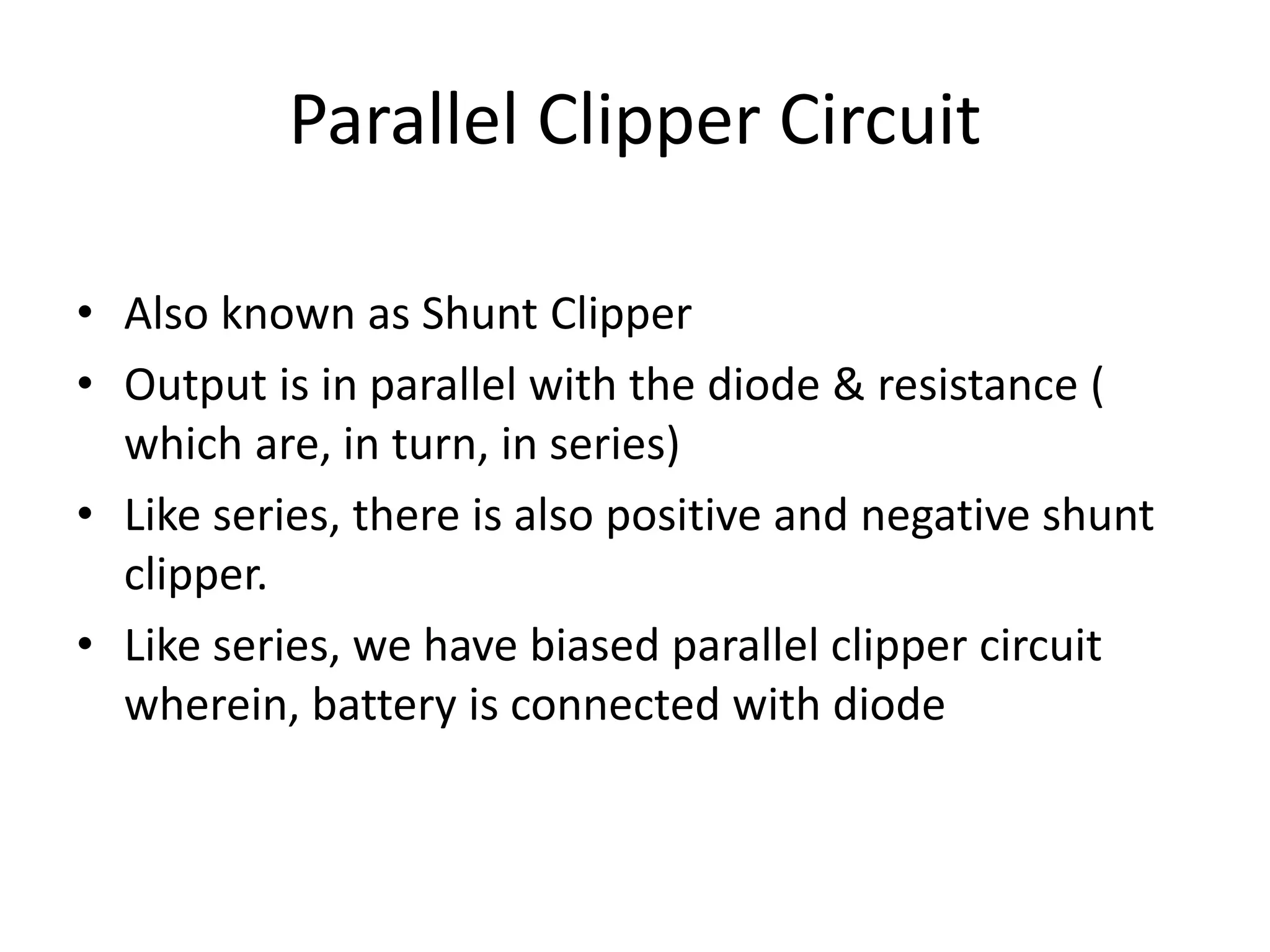 Parallel Clipper Circuit

• Also known as Shunt Clipper
• Output is in parallel with the diode & resistance ( which are, in turn, in series)
• Like series, there is also positive and negative shunt clipper.
• Like series, we have biased parallel clipper circuit wherein, battery is connected with diode